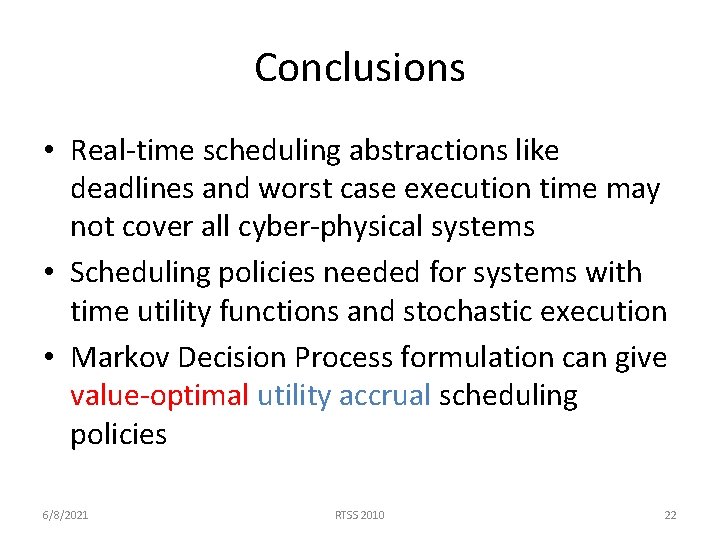 Conclusions

• Real-time scheduling abstractions like deadlines and worst case execution time may not cover all cyber-physical systems

• Scheduling policies needed for systems with time utility functions and stochastic execution

• Markov Decision Process formulation can give value-optimal utility accrual scheduling policies

6/8/2021 RTSS 2010 22